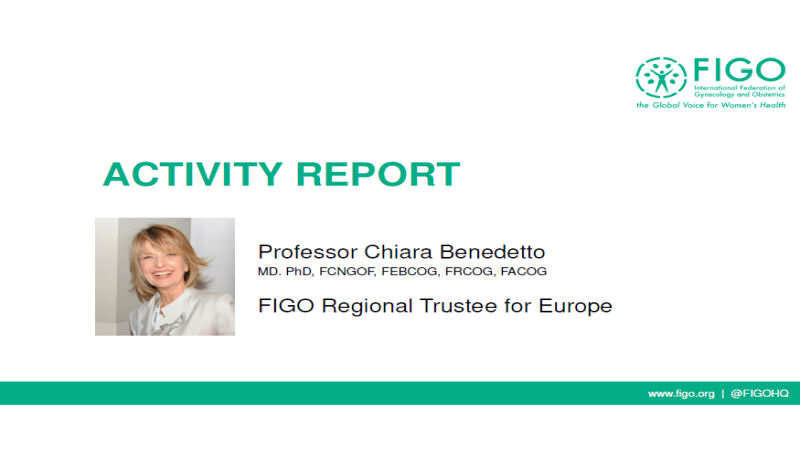 FIGO
International Federation of Gynecology and Obstetrics
the Global Voice for Women's Health

ACTIVITY REPORT

Professor Chiara Benedetto
MD. PhD, FCNGOF, FEBCOG, FRCOG, FACOG

FIGO Regional Trustee for Europe

www.figo.org | @FIGOHQ